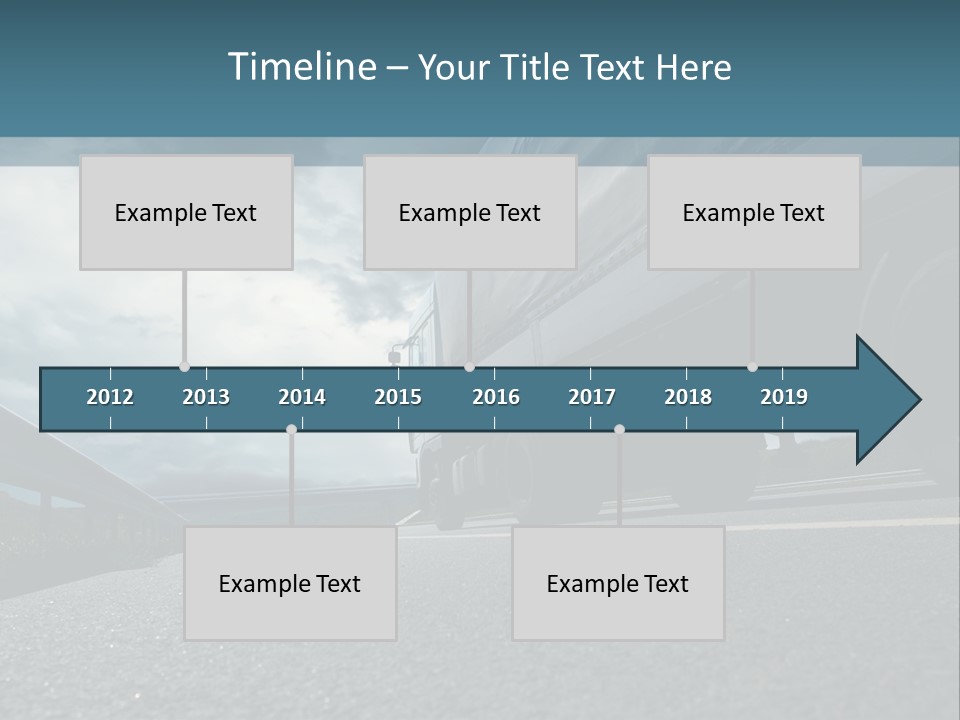 Timeline – Your Title Text Here

Example Text

Example Text

Example Text

2012 2013 2014 2015 2016 2017 2018 2019

Example Text

Example Text